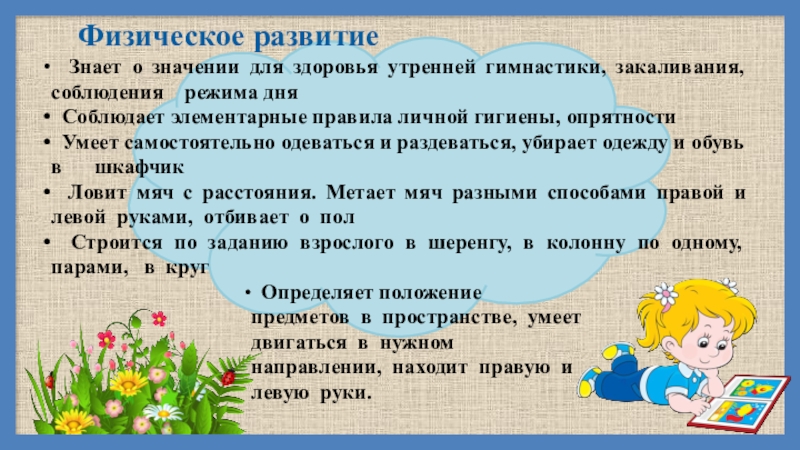 Физическое развитие

• Знает о значении для здоровья утренней гимнастики, закаливания, соблюдения режима дня

• Соблюдает элементарные правила личной гигиены, опрятности

• Умеет самостоятельно одеваться и раздеваться, убирает одежду и обувь в шкафчик

• Ловит мяч с расстояния. Метает мяч разными способами правой и левой руками, отбивает о пол

• Строится по заданию взрослого в шеренгу, в колонну по одному, парами, в круг

• Определяет положение предметов в пространстве, умеет двигаться в нужном направлении, находит правую и левую руки.